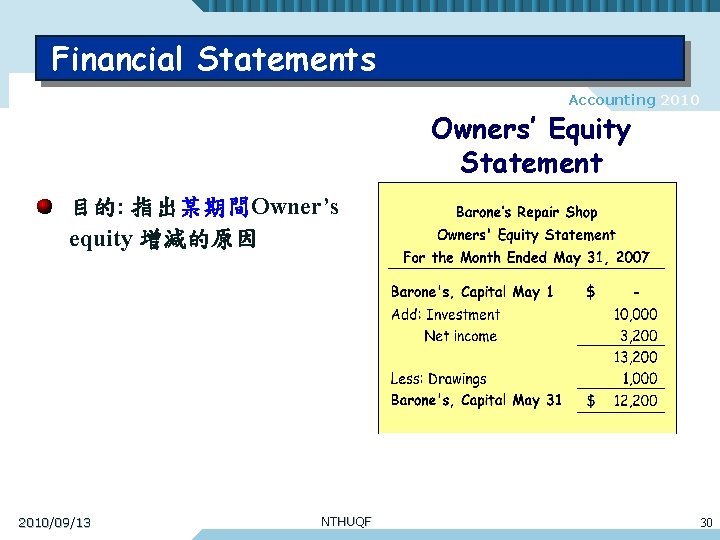 Financial Statements

Accounting 2010

Owners' Equity Statement

目的: 指出某期間Owner's equity 增減的原因

Barone's Repair Shop
Owners' Equity Statement
For the Month Ended May 31, 2007

| | |
|---|---|
| Barone's, Capital May 1 | $ - |
| Add: Investment | 10,000 |
| Net income | 3,200 |
| | 13,200 |
| Less: Drawings | 1,000 |
| Barone's, Capital May 31 | $ 12,200 |

2010/09/13

NTHUQF

30